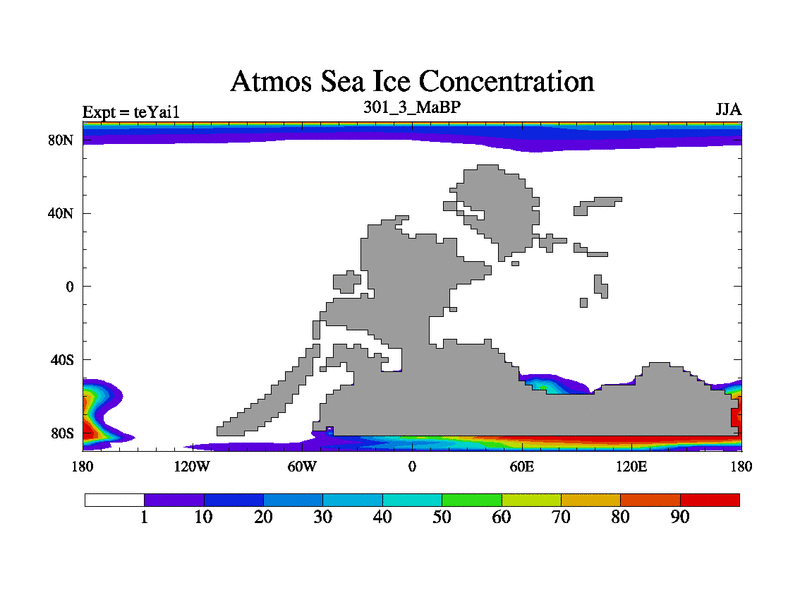 Atmos Sea Ice Concentration

Expt = teYai1

301_3_MaBP

JJA

80N

40N

0

40S

80S

180

120W

60W

0

60E

120E

180

1

10

20

30

40

50

60

70

80

90